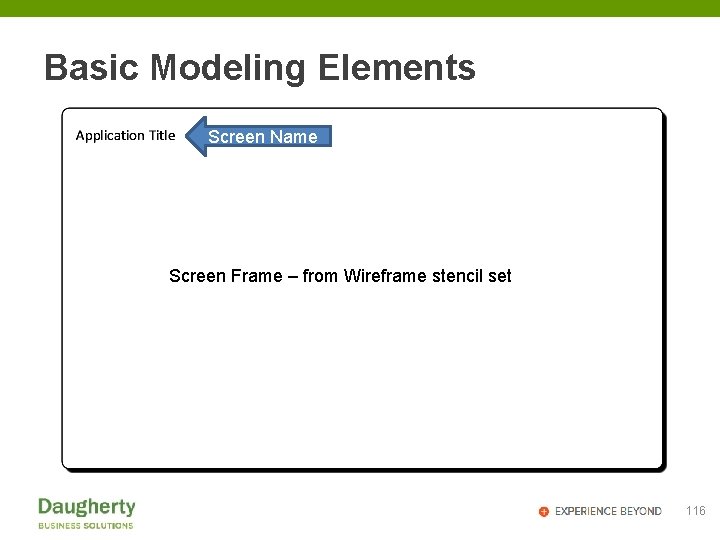 Basic Modeling Elements

Application Title

Screen Name

Screen Frame – from Wireframe stencil set

Daugherty
BUSINESS SOLUTIONS

EXPERIENCE BEYOND

116